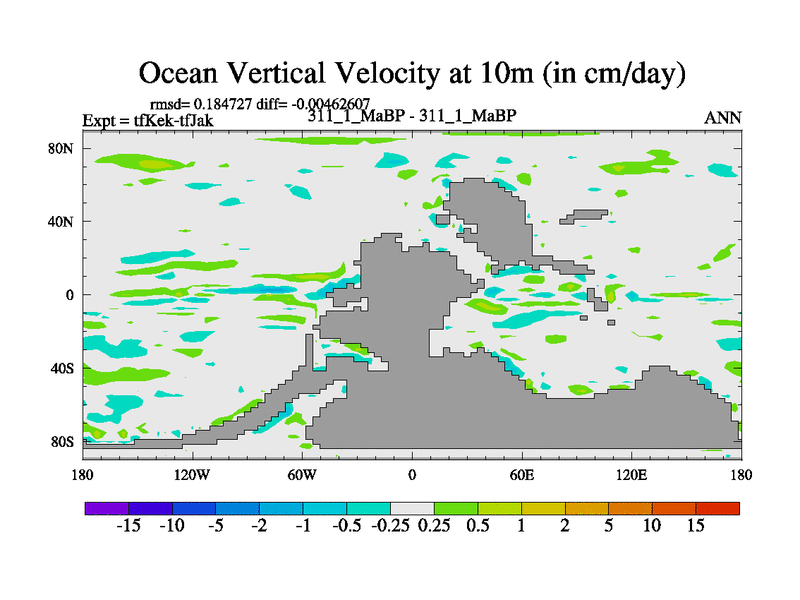 Ocean Vertical Velocity at 10m (in cm/day)

rmsd= 0.184727 diff= -0.00462607
Expt = tfKek-tfJak
311_1_MaBP - 311_1_MaBP
ANN

80N
40N
0
40S
80S

180
120W
60W
0
60E
120E
180

-15 -10 -5 -2 -1 -0.5 -0.25 0.25 0.5 1 2 5 10 15